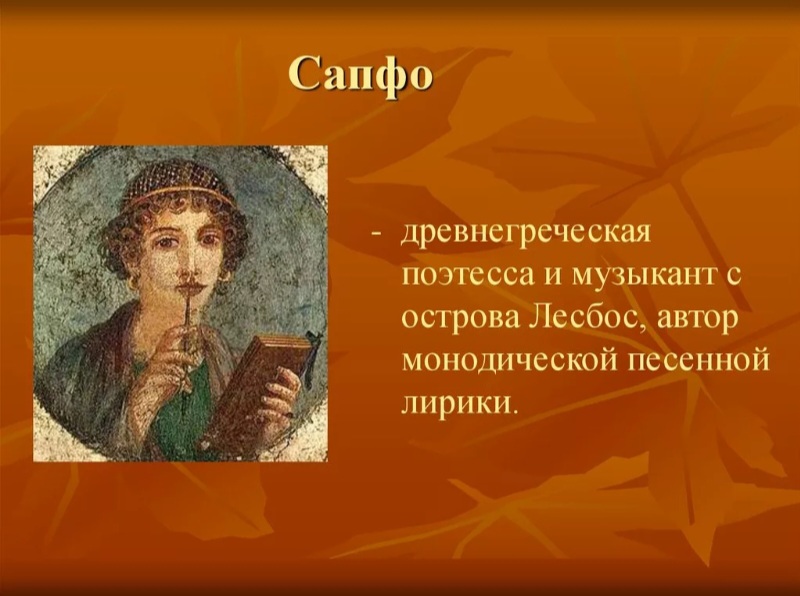 Сапфо

- древнегреческая поэтесса и музыкант с острова Лесбос, автор монодической песенной лирики.